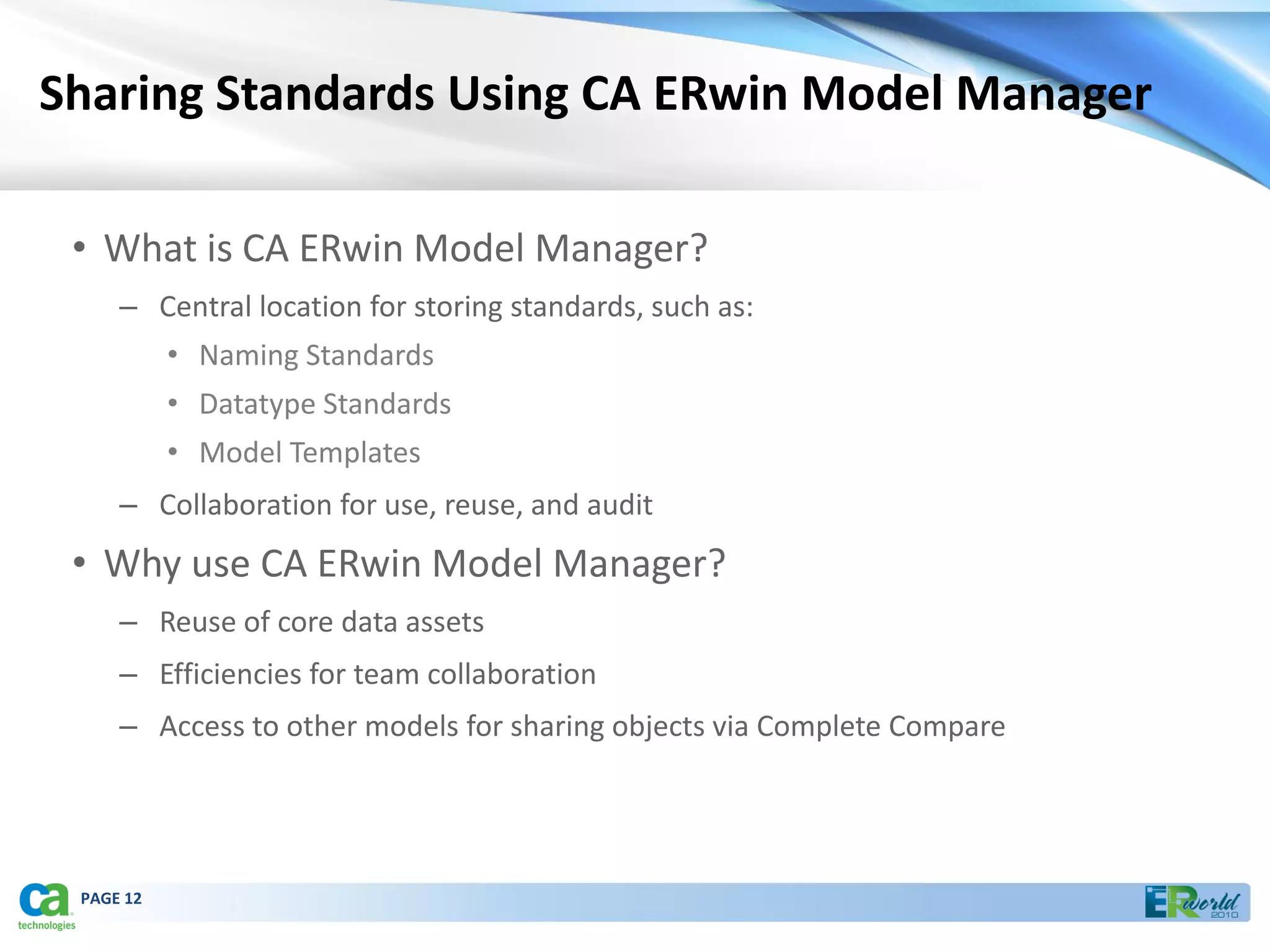 Sharing Standards Using CA ERwin Model Manager

• What is CA ERwin Model Manager?
– Central location for storing standards, such as:
• Naming Standards
• Datatype Standards
• Model Templates
– Collaboration for use, reuse, and audit

• Why use CA ERwin Model Manager?
– Reuse of core data assets
– Efficiencies for team collaboration
– Access to other models for sharing objects via Complete Compare

ca technologies

PAGE 12

ERworld 2010